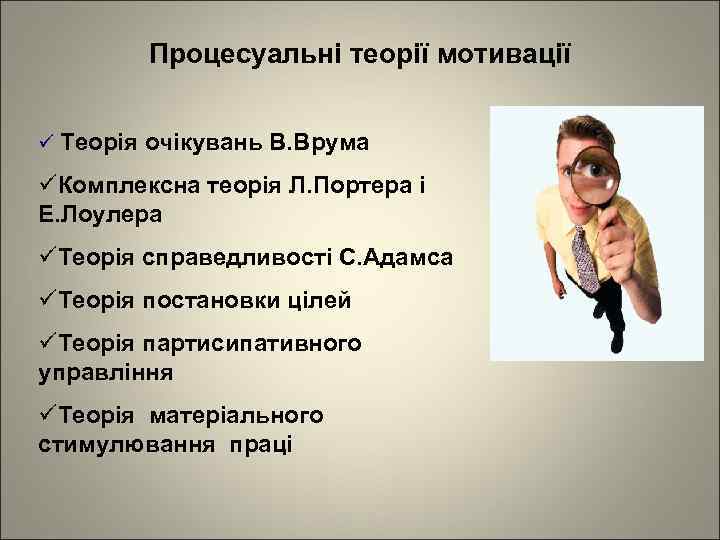 Процесуальні теорії мотивації

✓ Теорія очікувань В.Врума

✓Комплексна теорія Л.Портера і Е.Лоулера

✓Теорія справедливості С.Адамса

✓Теорія постановки цілей

✓Теорія партисипативного управління

✓Теорія матеріального стимулювання праці